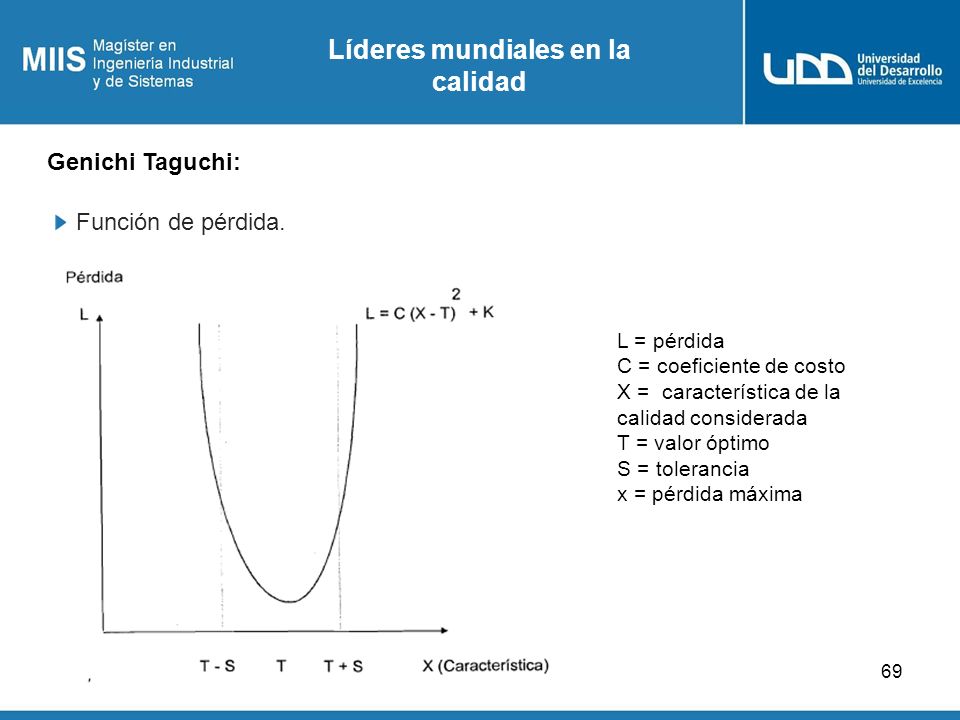 MIIS Magister en Ingeniería Industrial y de Sistemas

Líderes mundiales en la calidad

UDD Universidad del Desarrollo Universidad de Excelencia

Genichi Taguchi:

Función de pérdida.

Pérdida

L

$L = C (X - T)^2 + K$

T - S T T + S X (Característica)

L = pérdida
C = coeficiente de costo
X = característica de la calidad considerada
T = valor óptimo
S = tolerancia
x = pérdida máxima

69